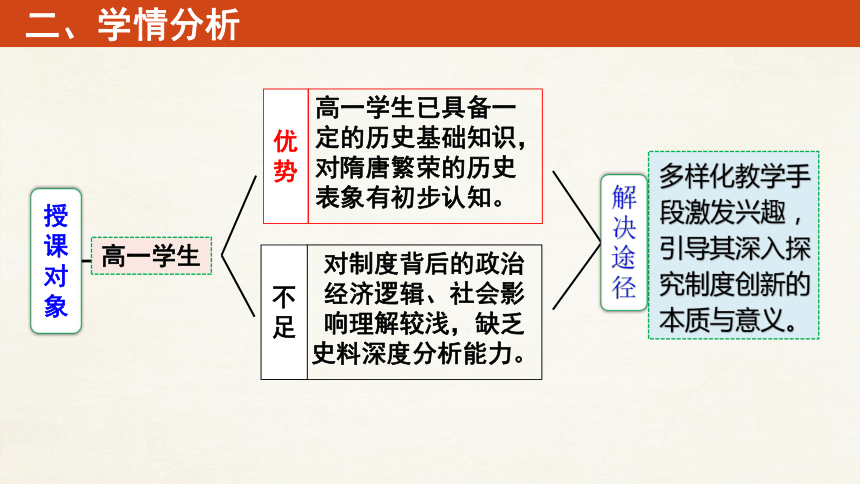 二、学情分析

授课对象

高一学生

优势

高一学生已具备一定的历史基础知识，对隋唐繁荣的历史表象有初步认知。

不足

对制度背后的政治经济逻辑、社会影响理解较浅，缺乏史料深度分析能力。

解决途径

多样化教学手段激发兴趣，引导其深入探究制度创新的本质与意义。